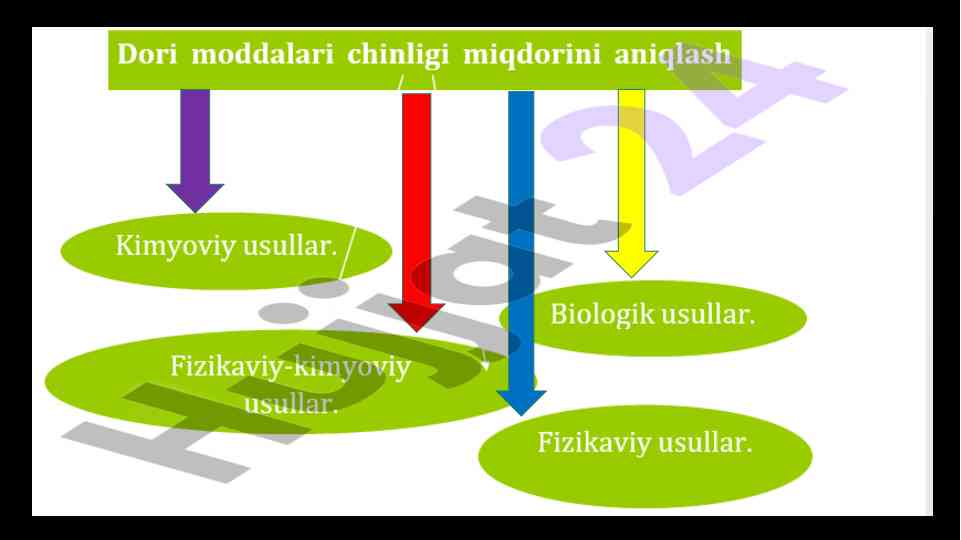 Dori moddalari chinligi miqdorini aniqlash

Kimyoviy usullar.

Biologik usullar.

Fizikaviy-kimyoviy usullar.

Fizikaviy usullar.

Hujjat24